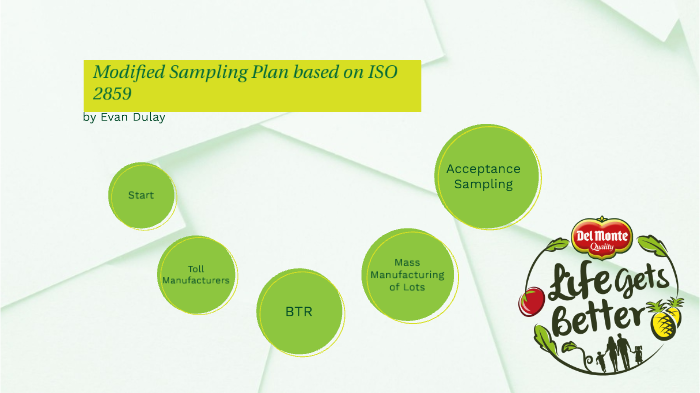 Modified Sampling Plan based on ISO 2859

by Evan Dulay

Start

Toll Manufacturers

BTR

Mass Manufacturing of Lots

Acceptance Sampling

Del Monte Quality

Life Gets Better